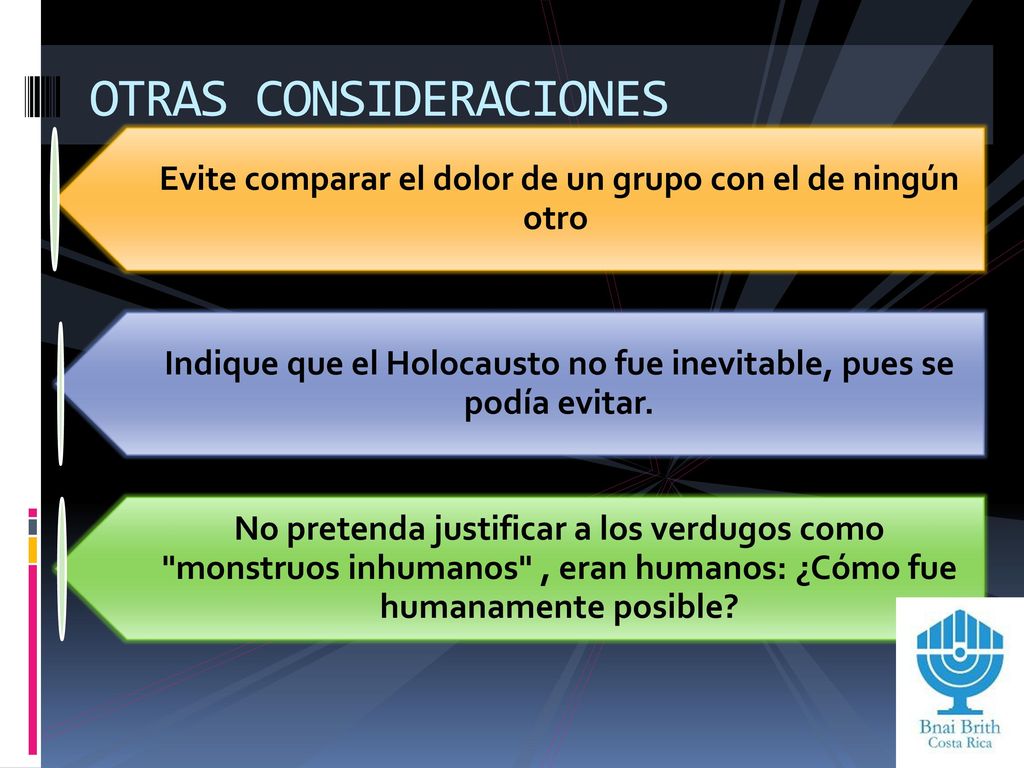 OTRAS CONSIDERACIONES

Evite comparar el dolor de un grupo con el de ningún otro

Indique que el Holocausto no fue inevitable, pues se podía evitar.

No pretenda justificar a los verdugos como "monstruos inhumanos" , eran humanos: ¿Cómo fue humanamente posible?

Bnai Brith
Costa Rica